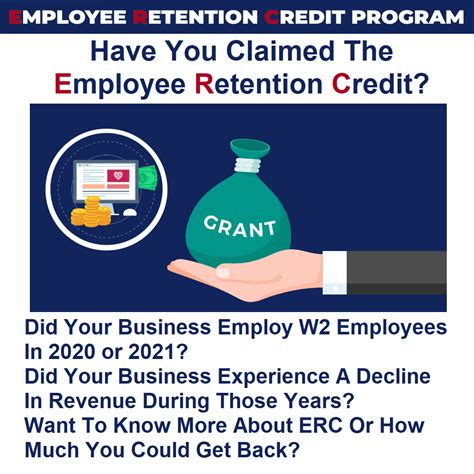 EMPLOYEE RETENTION CREDIT PROGRAM

Have You Claimed The Employee Retention Credit?

GRANT

Did Your Business Employ W2 Employees In 2020 or 2021?
Did Your Business Experience A Decline In Revenue During Those Years?
Want To Know More About ERC Or How Much You Could Get Back?